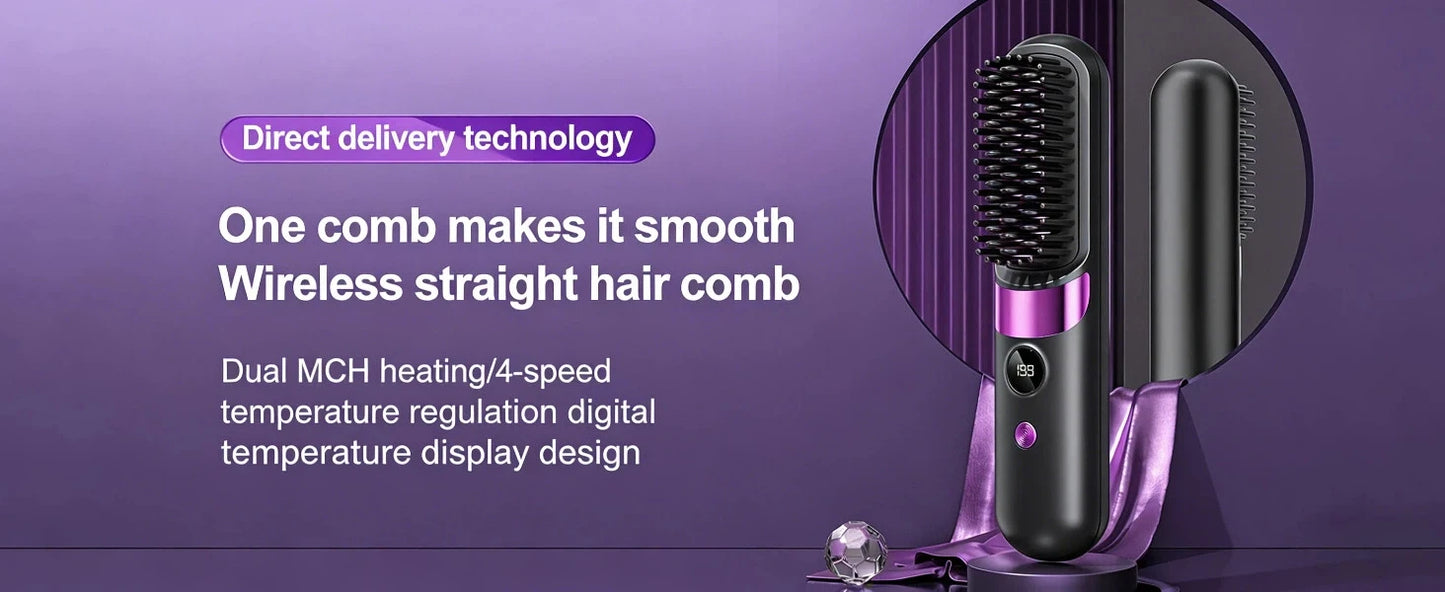 Direct delivery technology

One comb makes it smooth
Wireless straight hair comb

Dual MCH heating/4-speed temperature regulation digital temperature display design

199